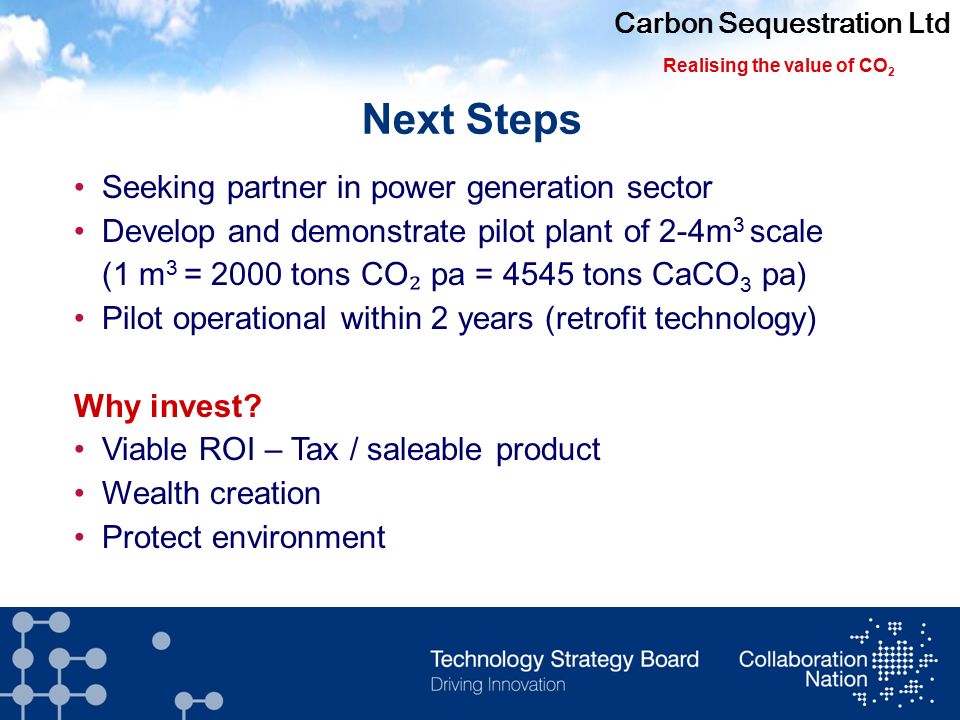 Carbon Sequestration Ltd

Realising the value of $CO_2$

Next Steps

• Seeking partner in power generation sector
• Develop and demonstrate pilot plant of 2-4$m^3$ scale (1 $m^3$ = 2000 tons $CO_2$ pa = 4545 tons $CaCO_3$ pa)
• Pilot operational within 2 years (retrofit technology)

Why invest?
• Viable ROI – Tax / saleable product
• Wealth creation
• Protect environment

Technology Strategy Board
Driving Innovation

Collaboration Nation